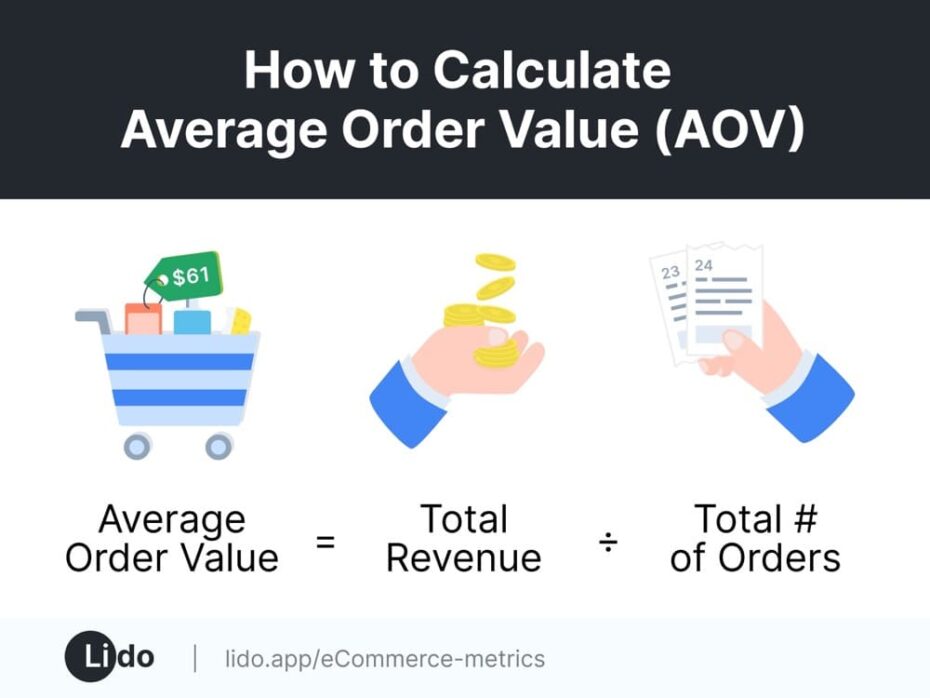 How to Calculate
Average Order Value (AOV)

$61

23 24

Average Order Value = Total Revenue ÷ Total # of Orders

Lido | lido.app/eCommerce-metrics